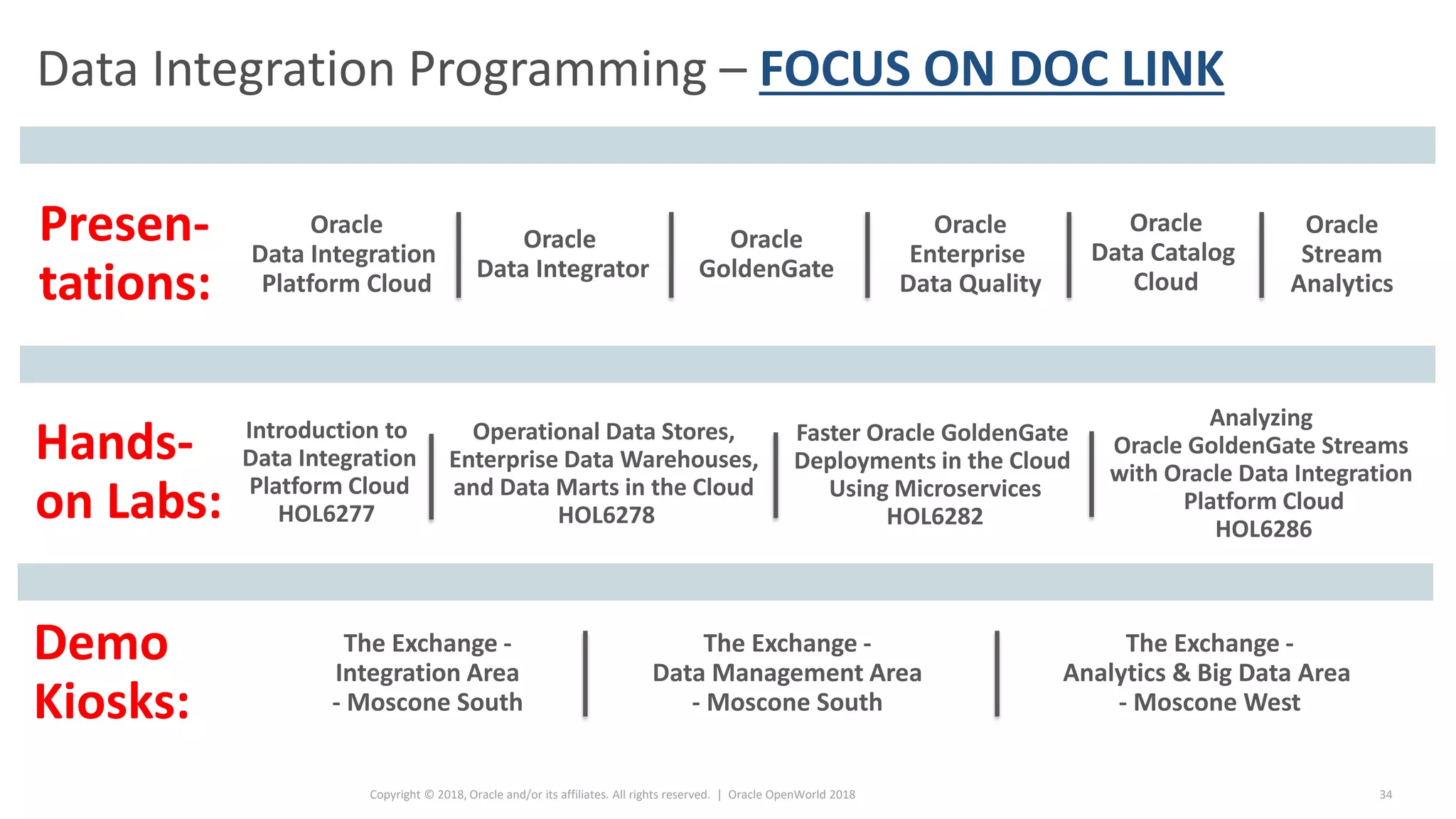 Data Integration Programming – FOCUS ON DOC LINK

Presentations:

Oracle Data Integration Platform Cloud

Oracle Data Integrator

Oracle GoldenGate

Oracle Enterprise Data Quality

Oracle Data Catalog Cloud

Oracle Stream Analytics

Hands-on Labs:

Introduction to Data Integration Platform Cloud HOL6277

Operational Data Stores, Enterprise Data Warehouses, and Data Marts in the Cloud HOL6278

Faster Oracle GoldenGate Deployments in the Cloud Using Microservices HOL6282

Analyzing Oracle GoldenGate Streams with Oracle Data Integration Platform Cloud HOL6286

Demo Kiosks:

The Exchange - Integration Area - Moscone South

The Exchange - Data Management Area - Moscone South

The Exchange - Analytics & Big Data Area - Moscone West

Copyright © 2018, Oracle and/or its affiliates. All rights reserved. | Oracle OpenWorld 2018

34